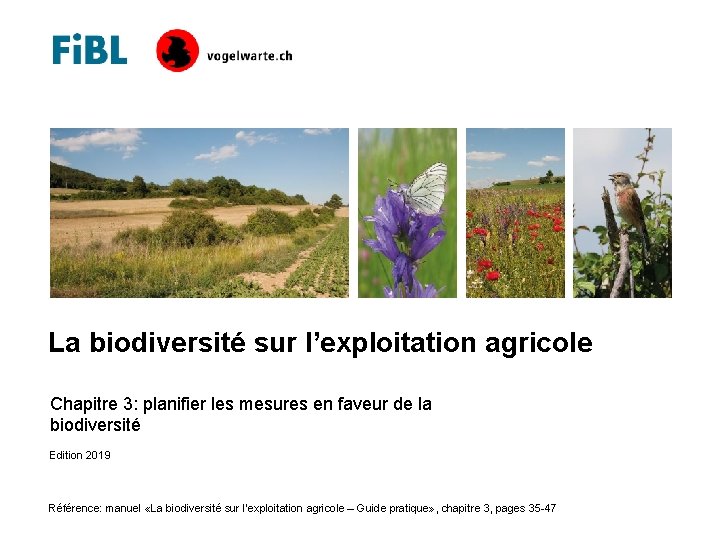 FiBL vogelwarte.ch

La biodiversité sur l'exploitation agricole

Chapitre 3: planifier les mesures en faveur de la biodiversité

Edition 2019

Référence: manuel «La biodiversité sur l'exploitation agricole – Guide pratique», chapitre 3, pages 35-47